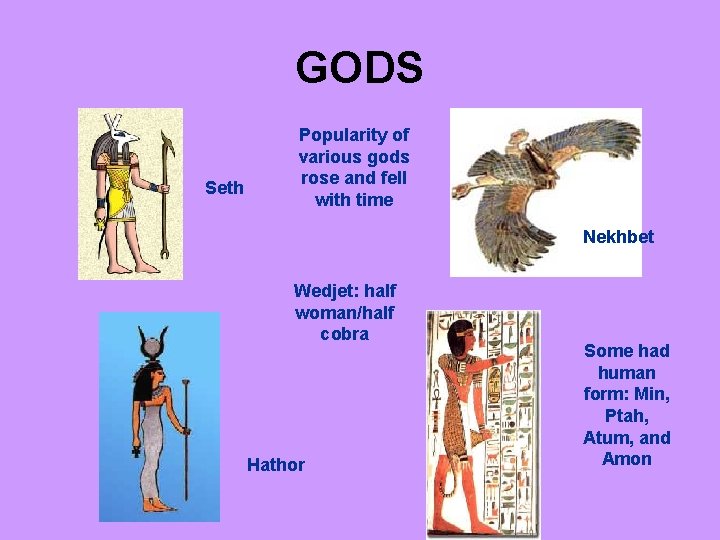 GODS

Seth

Popularity of various gods rose and fell with time

Nekhbet

Wedjet: half woman/half cobra

Hathor

Some had human form: Min, Ptah, Atum, and Amon